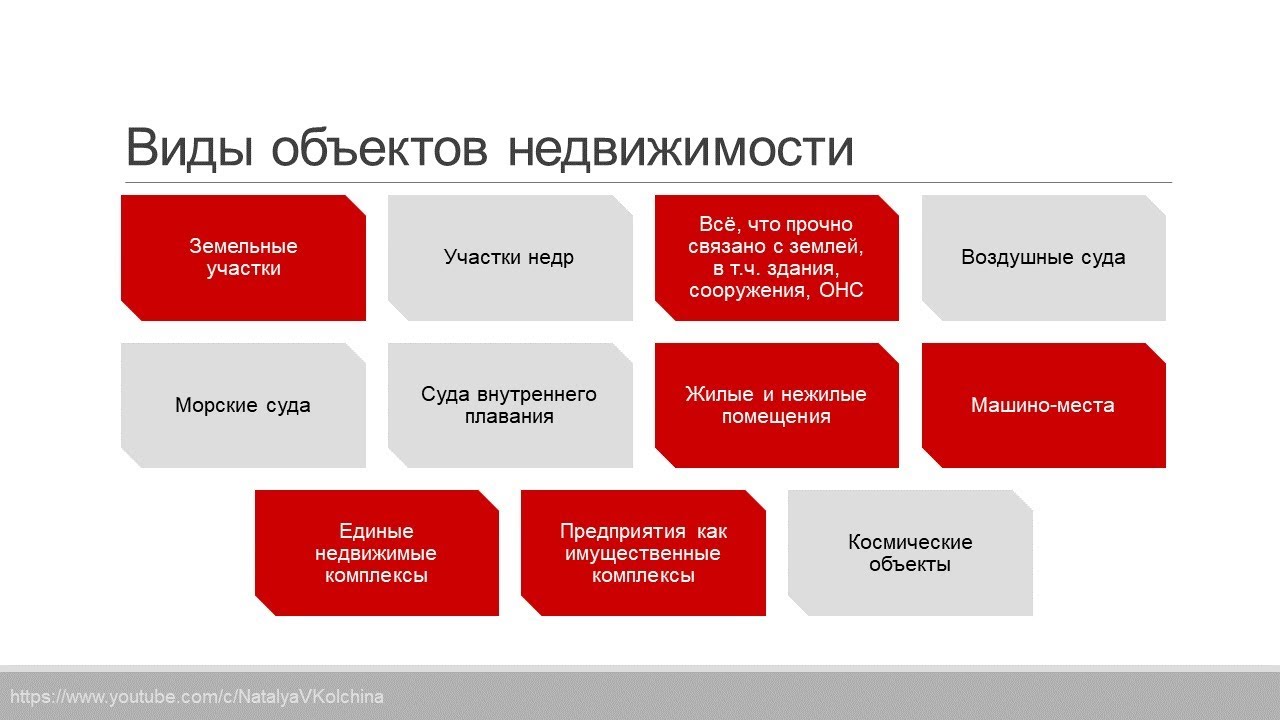 Виды объектов недвижимости

Земельные участки

Участки недр

Всё, что прочно связано с землей, в т.ч. здания, сооружения, ОНС

Воздушные суда

Морские суда

Суда внутреннего плавания

Жилые и нежилые помещения

Машино-места

Единые недвижимые комплексы

Предприятия как имущественные комплексы

Космические объекты

https://www.youtube.com/c/NatalyaVKolchina